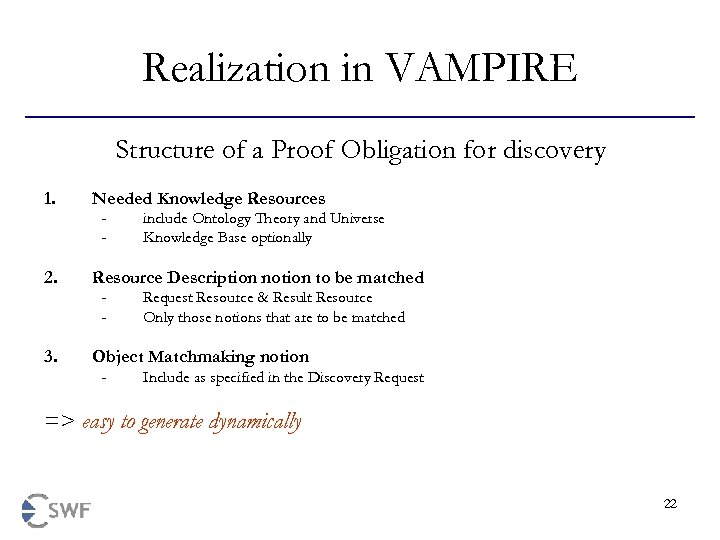 Realization in VAMPIRE

Structure of a Proof Obligation for discovery

1. Needed Knowledge Resources
- include Ontology Theory and Universe
- Knowledge Base optionally

2. Resource Description notion to be matched
- Request Resource & Result Resource
- Only those notions that are to be matched

3. Object Matchmaking notion
- Include as specified in the Discovery Request

=> easy to generate dynamically

SWF

22